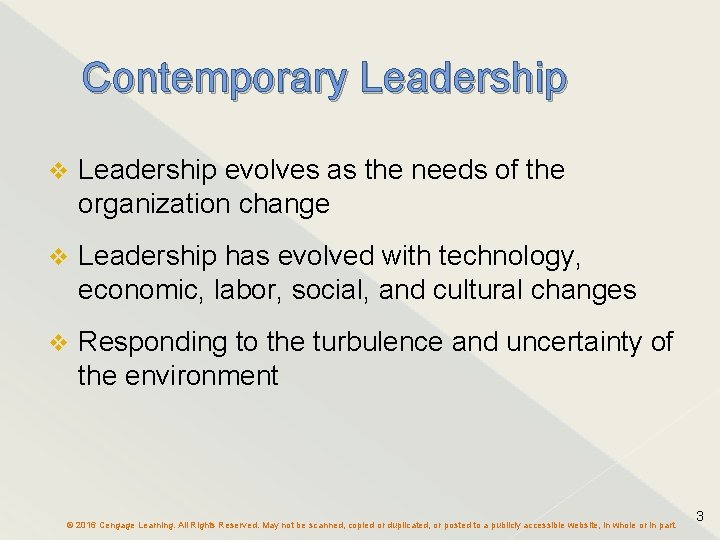 Contemporary Leadership

❖ Leadership evolves as the needs of the organization change

❖ Leadership has evolved with technology, economic, labor, social, and cultural changes

❖ Responding to the turbulence and uncertainty of the environment

© 2016 Cengage Learning. All Rights Reserved. May not be scanned, copied or duplicated, or posted to a publicly accessible website, in whole or in part.

3